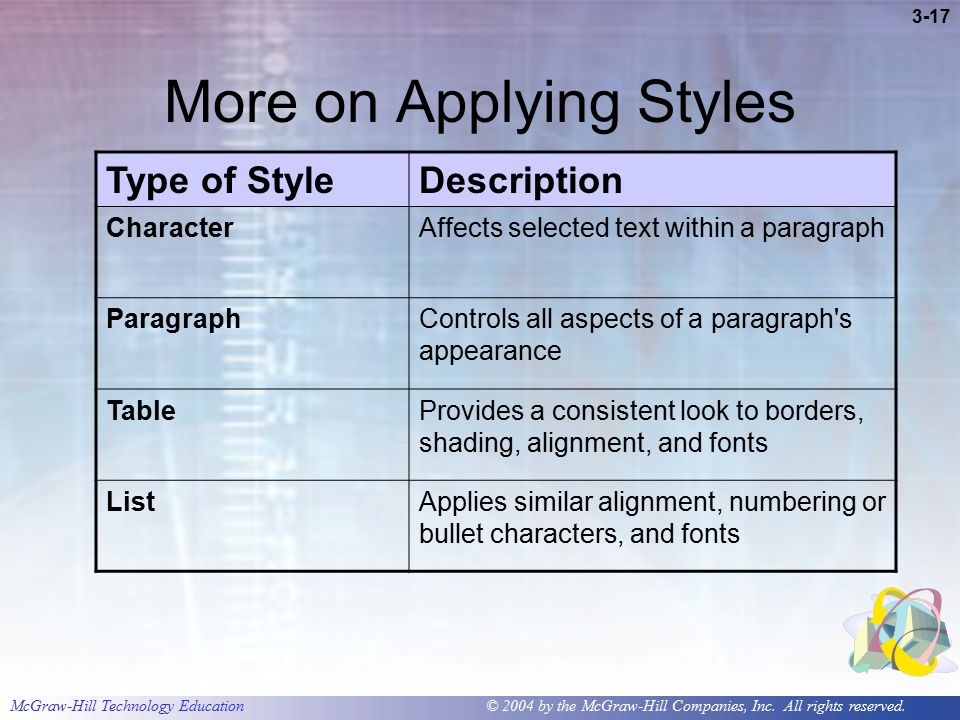 3-17

More on Applying Styles

| Type of Style | Description |
|---|---|
| Character | Affects selected text within a paragraph |
| Paragraph | Controls all aspects of a paragraph's appearance |
| Table | Provides a consistent look to borders, shading, alignment, and fonts |
| List | Applies similar alignment, numbering or bullet characters, and fonts |

McGraw-Hill Technology Education

© 2004 by the McGraw-Hill Companies, Inc. All rights reserved.